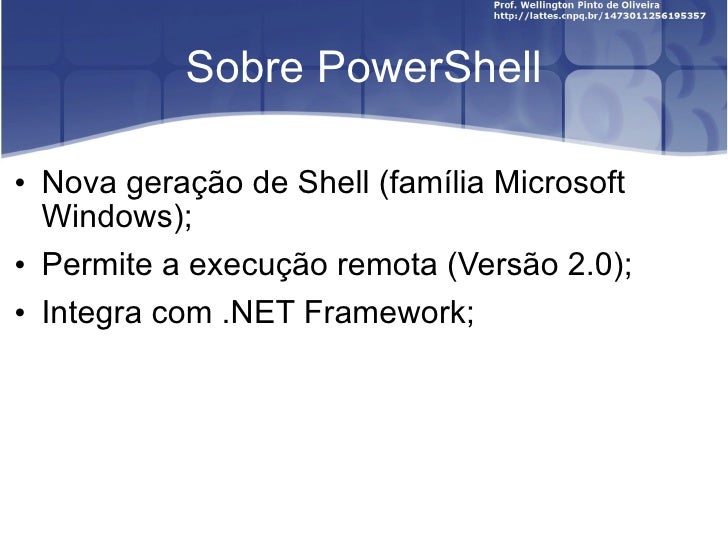 Prof. Wellington Pinto de Oliveira
http://lattes.cnpq.br/1473011256195357

Sobre PowerShell

• Nova geração de Shell (família Microsoft Windows);
• Permite a execução remota (Versão 2.0);
• Integra com .NET Framework;